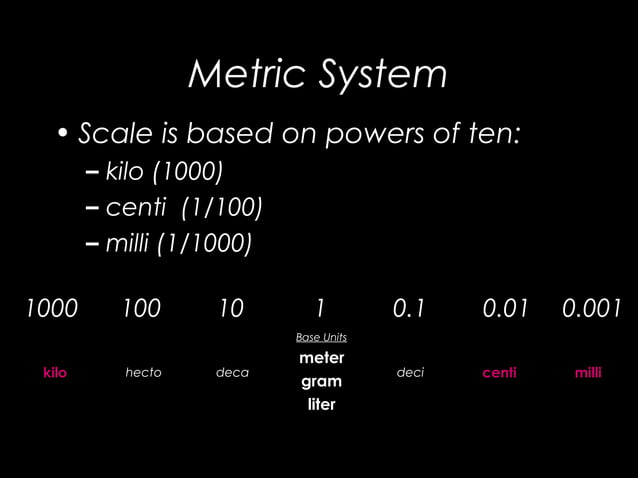 Metric System

• Scale is based on powers of ten:
– kilo (1000)
– centi (1/100)
– milli (1/1000)

| 1000 | 100 | 10 | 1 | 0.1 | 0.01 | 0.001 |
|---|---|---|---|---|---|---|
| kilo | hecto | deca | Base Units meter gram liter | deci | centi | milli |